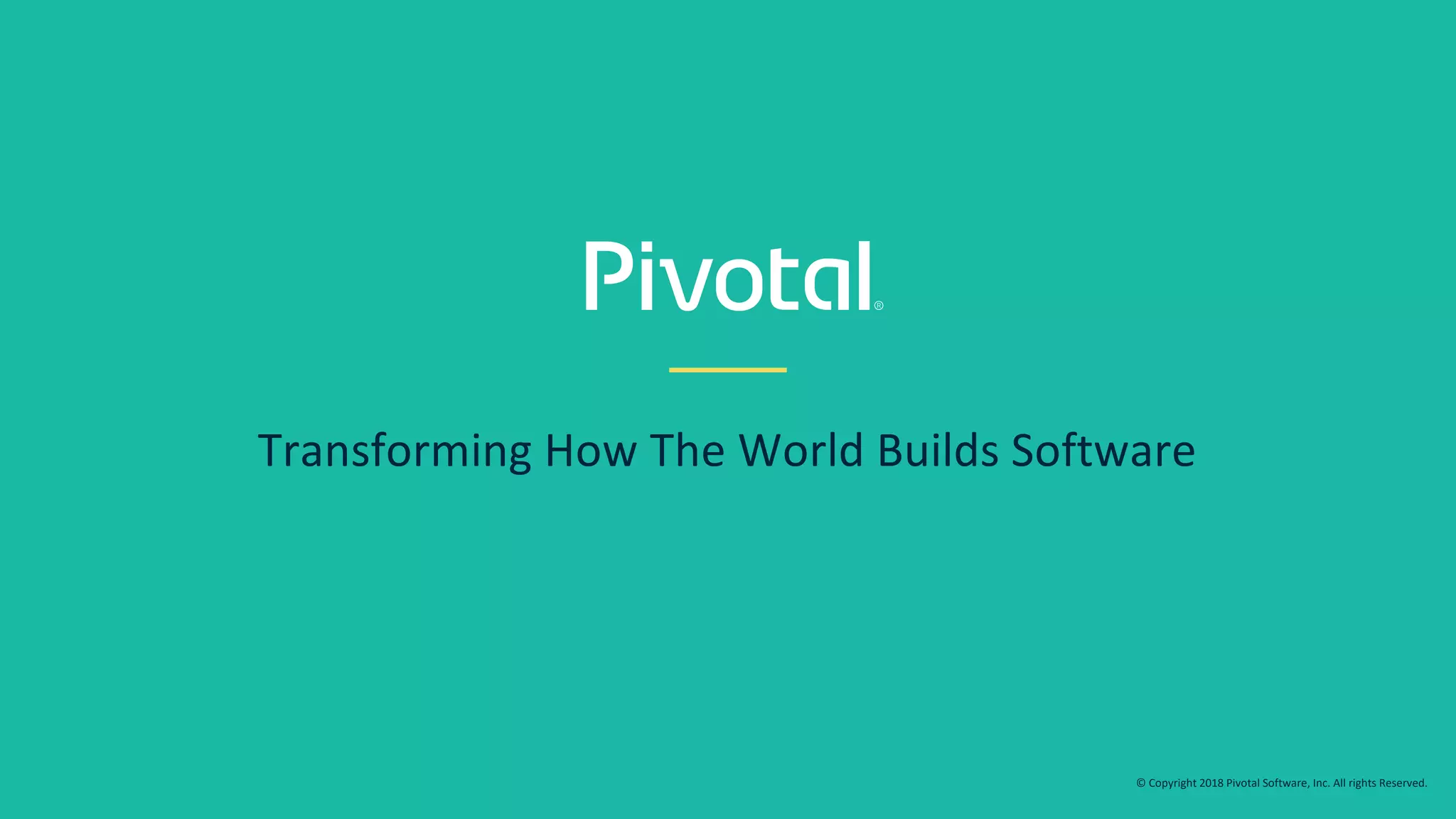 Pivotal®

Transforming How The World Builds Software

© Copyright 2018 Pivotal Software, Inc. All rights Reserved.